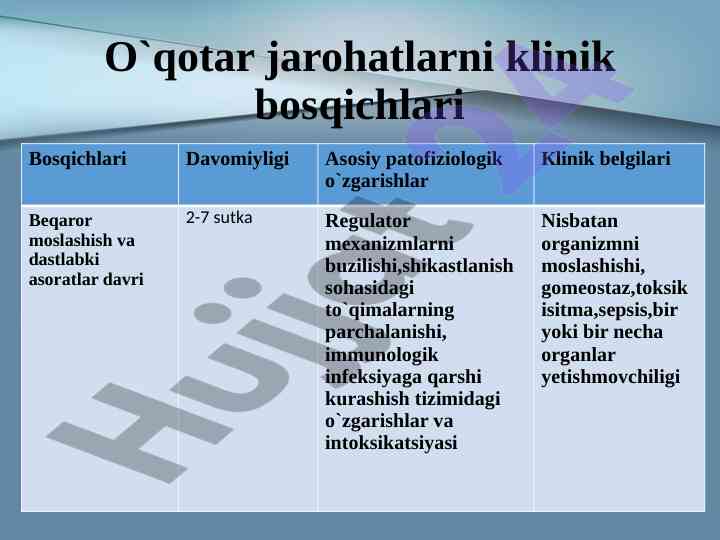 O`qotar jarohatlarni klinik bosqichlari

| Bosqichlari | Davomiyligi | Asosiy patofiziologik o`zgarishlar | Klinik belgilari |
|---|---|---|---|
| Beqaror moslashish va dastlabki asoratlar davri | 2-7 sutka | Regulator mexanizmlarni buzilishi,shikastlanish sohasidagi to`qimalarning parchalanishi, immunologik infeksiyaga qarshi kurashish tizimidagi o`zgarishlar va intoksikatsiyasi | Nisbatan organizmni moslashishi, gomeostaz,toksik isitma,sepsis,bir yoki bir necha organlar yetishmovchiligi |

Hujjat 24